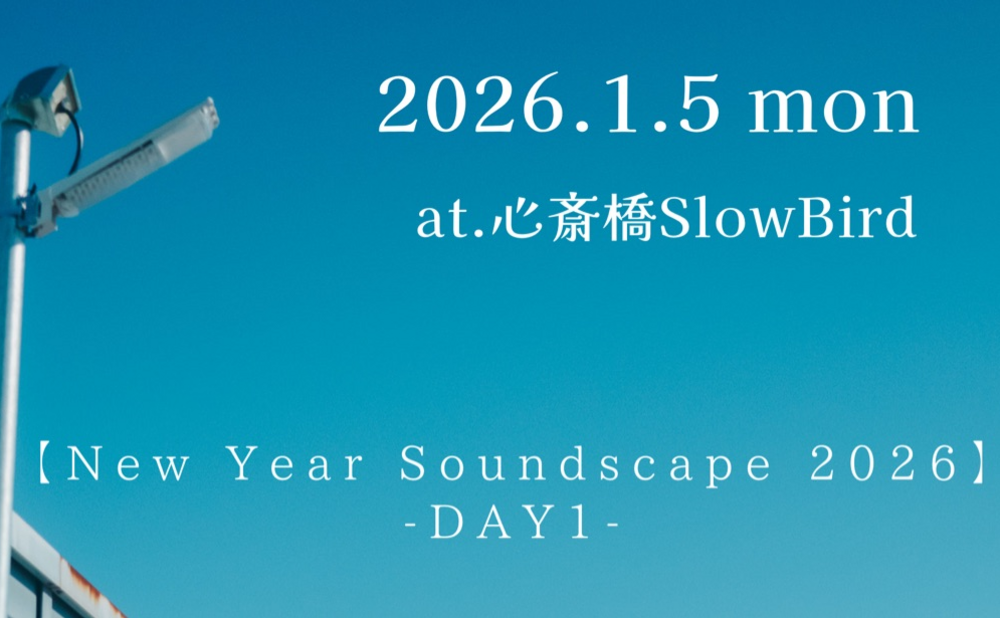 2026.1.5 mon

at.心斎橋SlowBird

【New Year Soundscape 2026】
-DAY1-